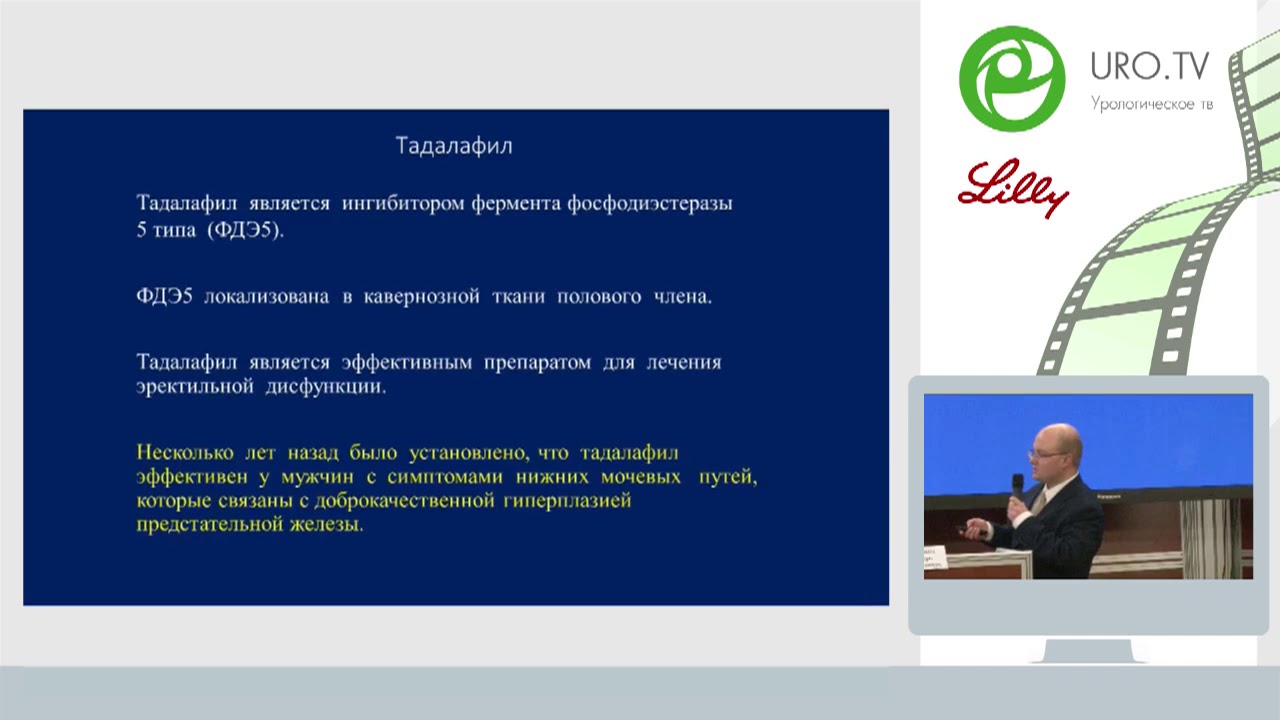 Тадалафил

Тадалафил является ингибитором фермента фосфодиэстеразы 5 типа (ФДЭ5).

ФДЭ5 локализована в кавернозной ткани полового члена.

Тадалафил является эффективным препаратом для лечения эректильной дисфункции.

Несколько лет назад было установлено, что тадалафил эффективен у мужчин с симптомами нижних мочевых путей, которые связаны с доброкачественной гиперплазией предстательной железы.

URO.TV
Урологическое тв

Lilly